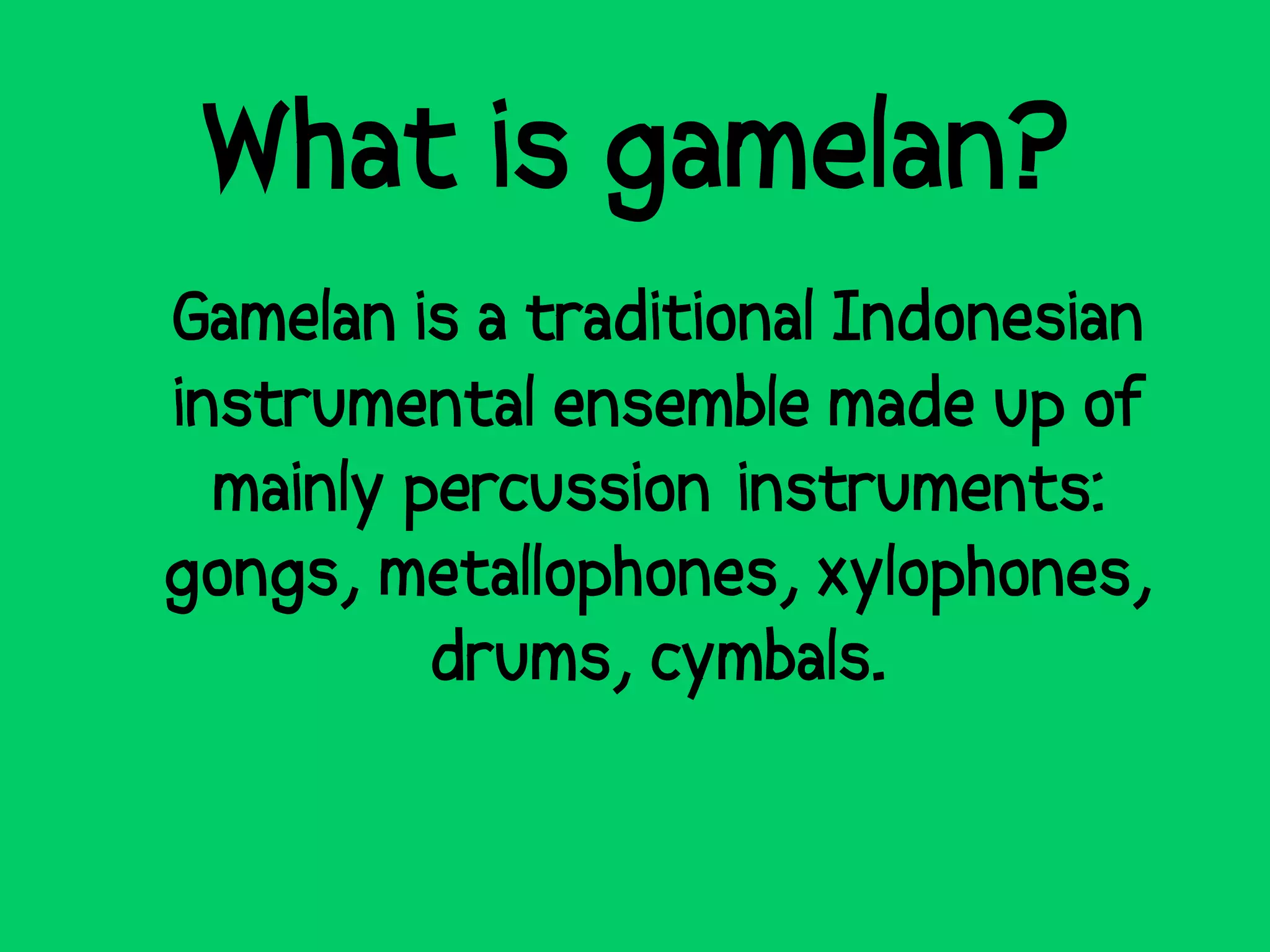 What is gamelan?

Gamelan is a traditional Indonesian instrumental ensemble made up of mainly percussion instruments: gongs, metallophones, xylophones, drums, cymbals.